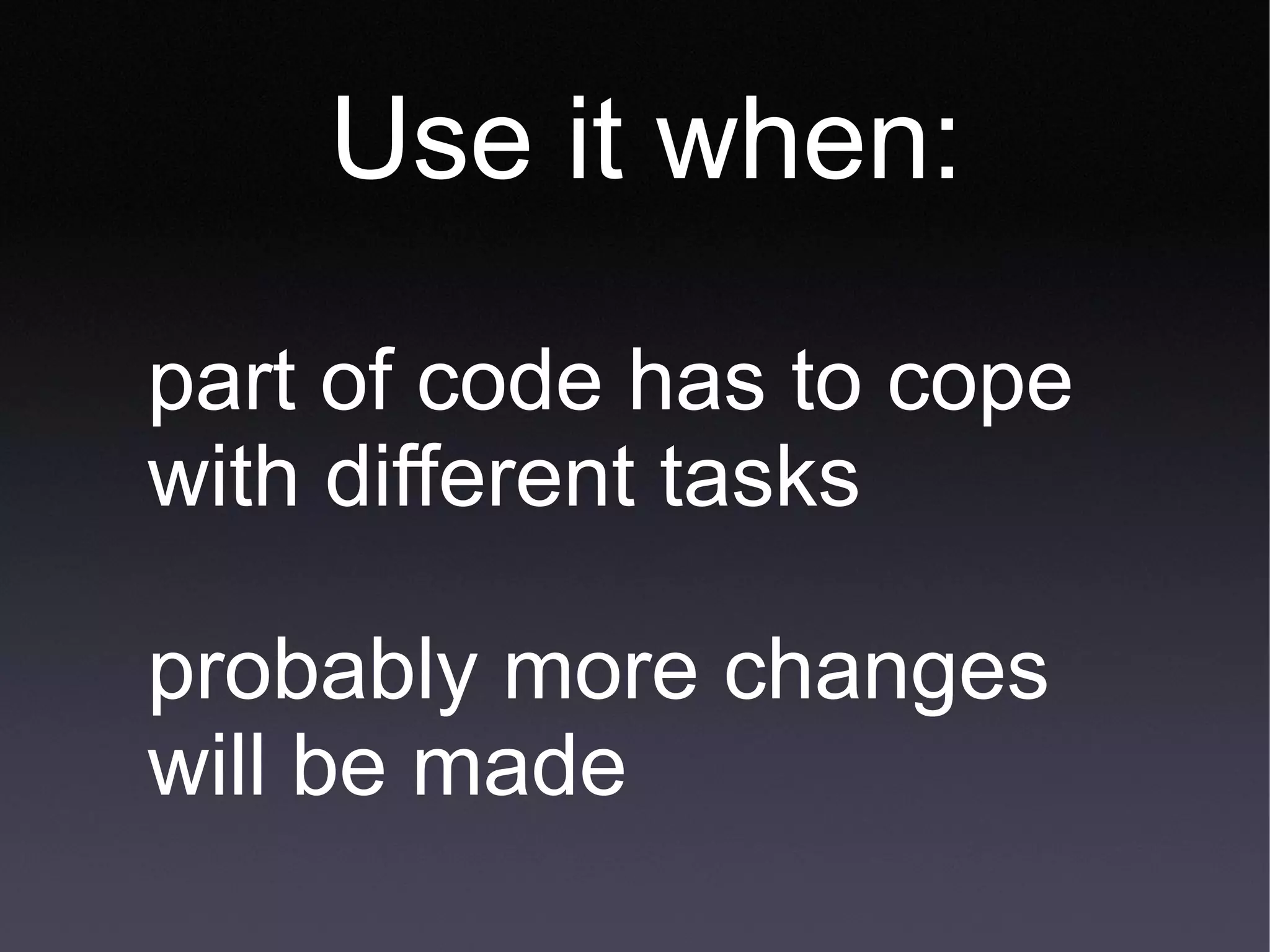 Use it when:

part of code has to cope with different tasks

probably more changes will be made